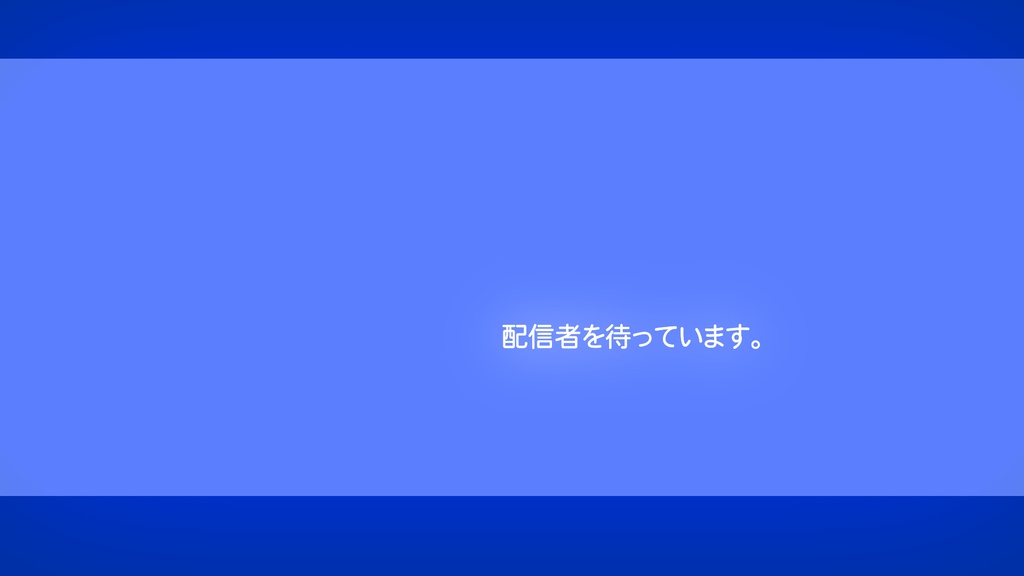 配信者を待っています。